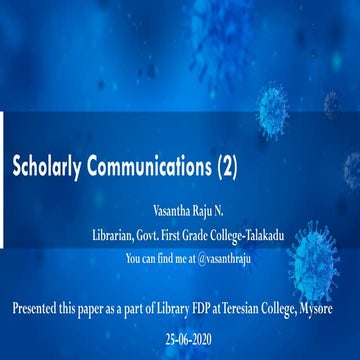 Scholarly Communications (2)

Vasantha Raju N.

Librarian, Govt. First Grade College-Talakadu

You can find me at @vasanthraju

Presented this paper as a part of Library FDP at Teresian College, Mysore

25-06-2020